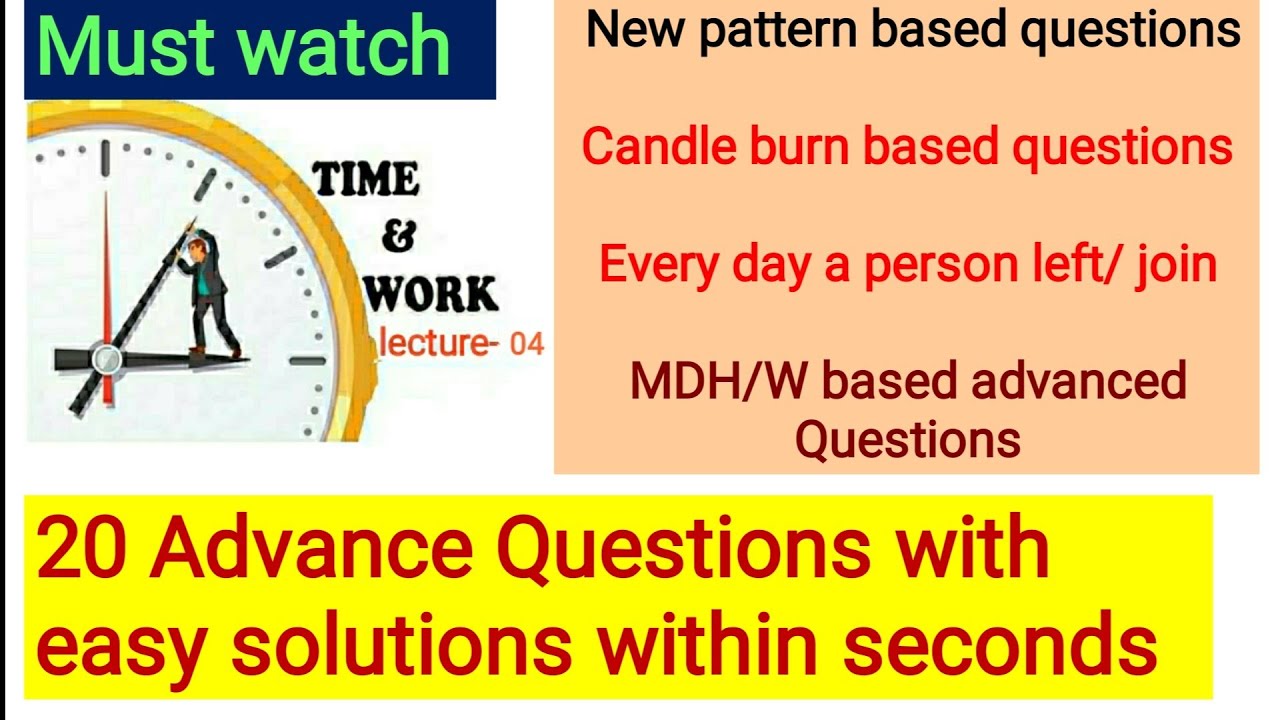 Must watch

TIME & WORK
lecture- 04

New pattern based questions

Candle burn based questions

Every day a person left/ join

MDH/W based advanced Questions

20 Advance Questions with easy solutions within seconds